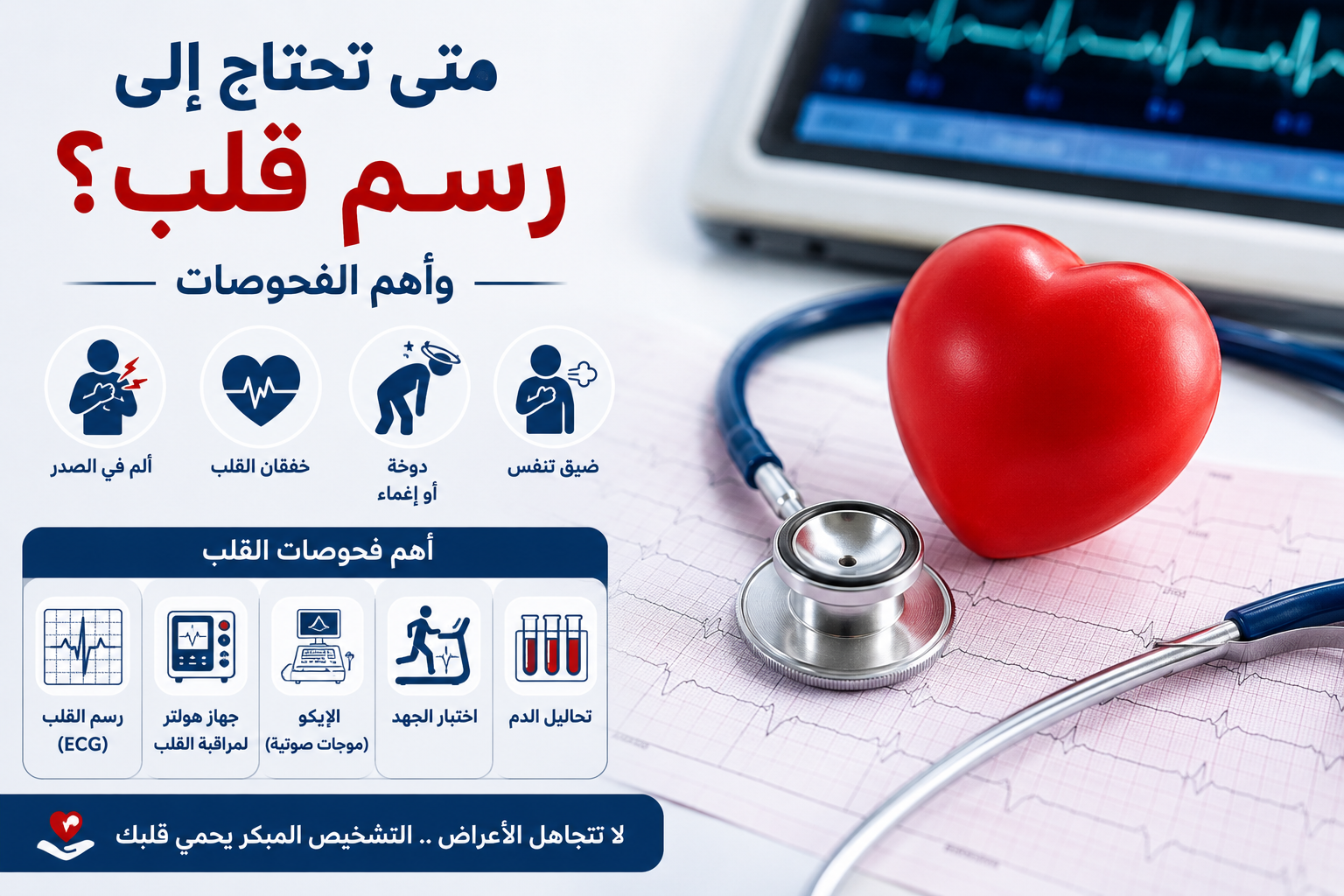 متى تحتاج إلى
رسم قلب؟

وأهم الفحوصات

ضيق تنفس

دوخة أو إغماء

خفقان القلب

ألم في الصدر

أهم فحوصات القلب

تحاليل الدم

اختبار الجهد

الإيكو (موجات صوتية)

جهاز هولتر لمراقبة القلب

رسم القلب (ECG)

لا تتجاهل الأعراض .. التشخيص المبكر يحمي قلبك